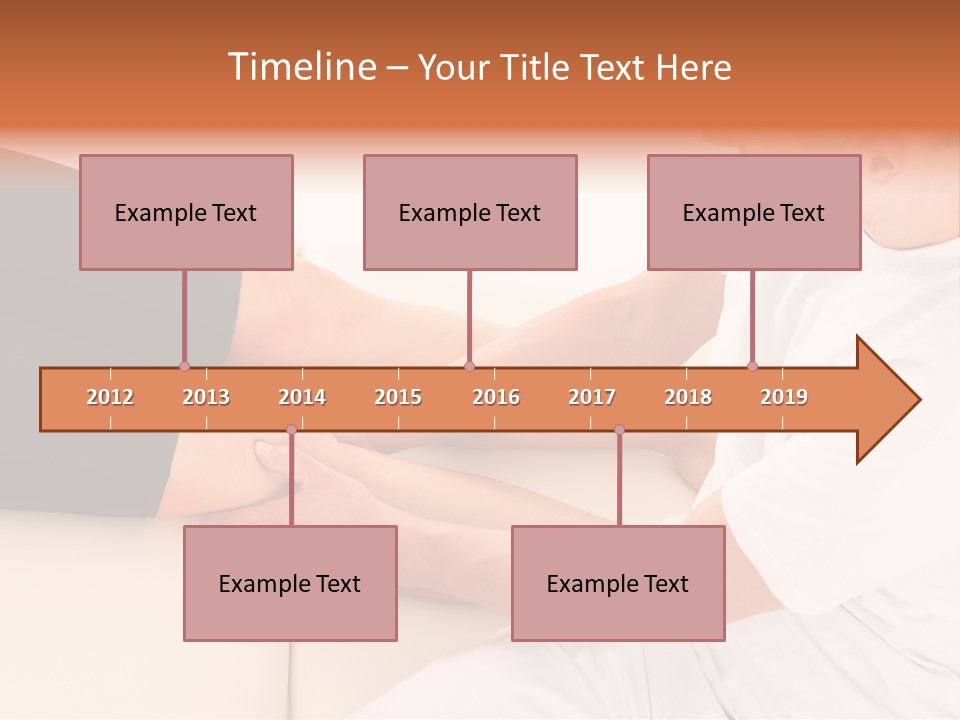 Timeline – Your Title Text Here

Example Text

Example Text

Example Text

2012 2013 2014 2015 2016 2017 2018 2019

Example Text

Example Text